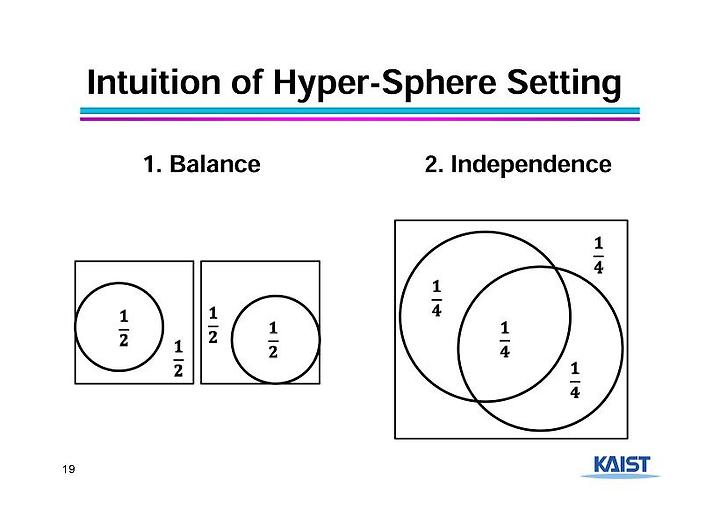 Intuition of Hyper-Sphere Setting

1. Balance

$\frac{1}{2}$ $\frac{1}{2}$ $\frac{1}{2}$ $\frac{1}{2}$

2. Independence

$\frac{1}{4}$ $\frac{1}{4}$ $\frac{1}{4}$ $\frac{1}{4}$

19

KAIST